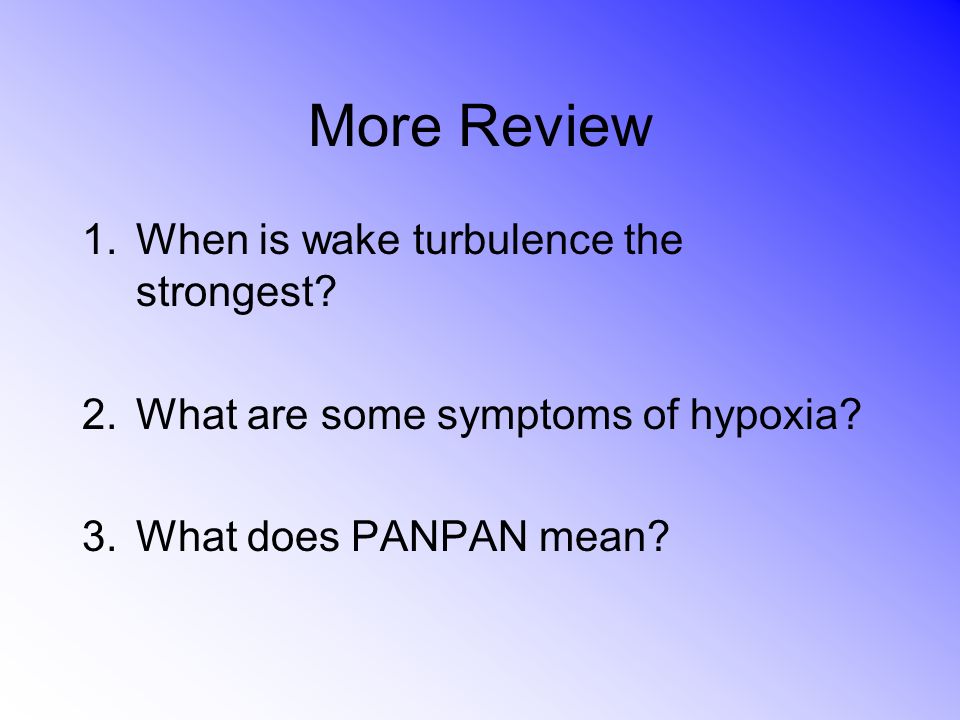 More Review

1. When is wake turbulence the strongest?

2. What are some symptoms of hypoxia?

3. What does PANPAN mean?